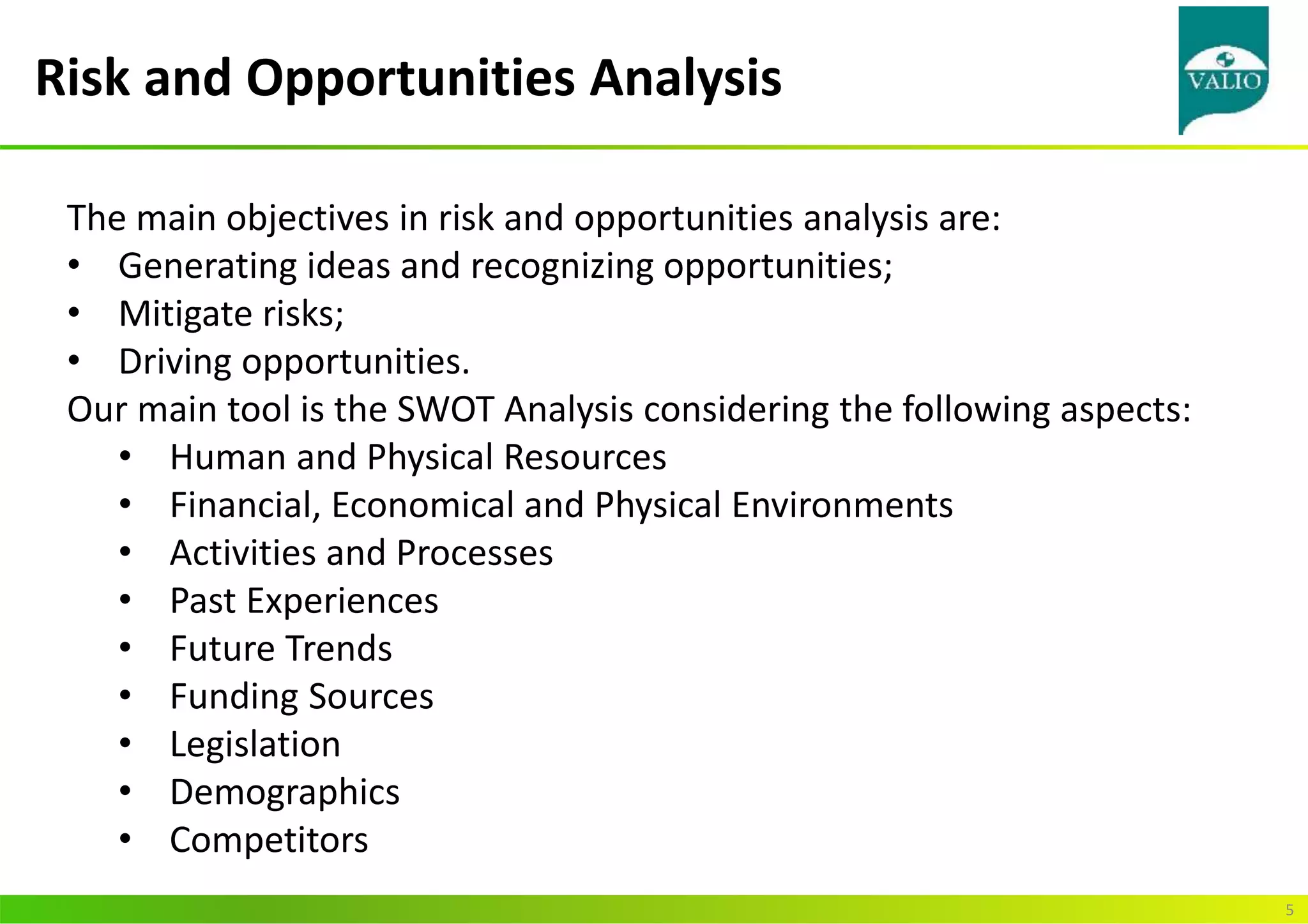 Risk and Opportunities Analysis

VALIO

The main objectives in risk and opportunities analysis are:
• Generating ideas and recognizing opportunities;
• Mitigate risks;
• Driving opportunities.
Our main tool is the SWOT Analysis considering the following aspects:
• Human and Physical Resources
• Financial, Economical and Physical Environments
• Activities and Processes
• Past Experiences
• Future Trends
• Funding Sources
• Legislation
• Demographics
• Competitors

5